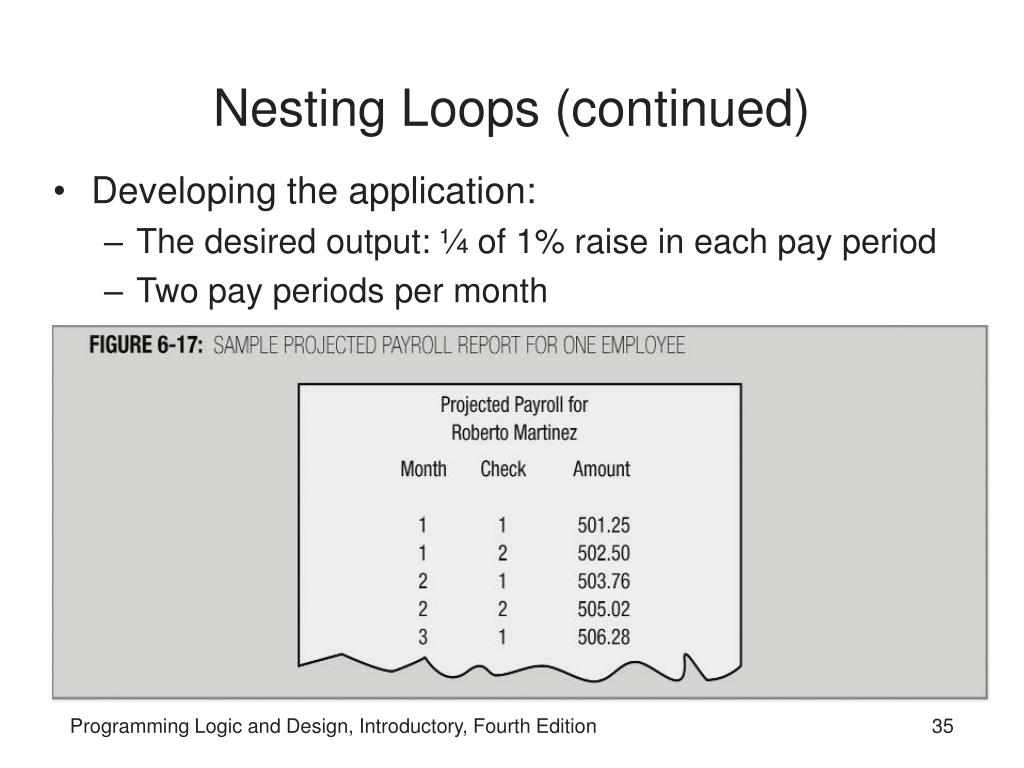 Nesting Loops (continued)

• Developing the application:
– The desired output: ¼ of 1% raise in each pay period
– Two pay periods per month

FIGURE 6-17: SAMPLE PROJECTED PAYROLL REPORT FOR ONE EMPLOYEE

Projected Payroll for
Roberto Martinez

| Month | Check | Amount |
|---|---|---|
| 1 | 1 | 501.25 |
| 1 | 2 | 502.50 |
| 2 | 1 | 503.76 |
| 2 | 2 | 505.02 |
| 3 | 1 | 506.28 |

Programming Logic and Design, Introductory, Fourth Edition

35